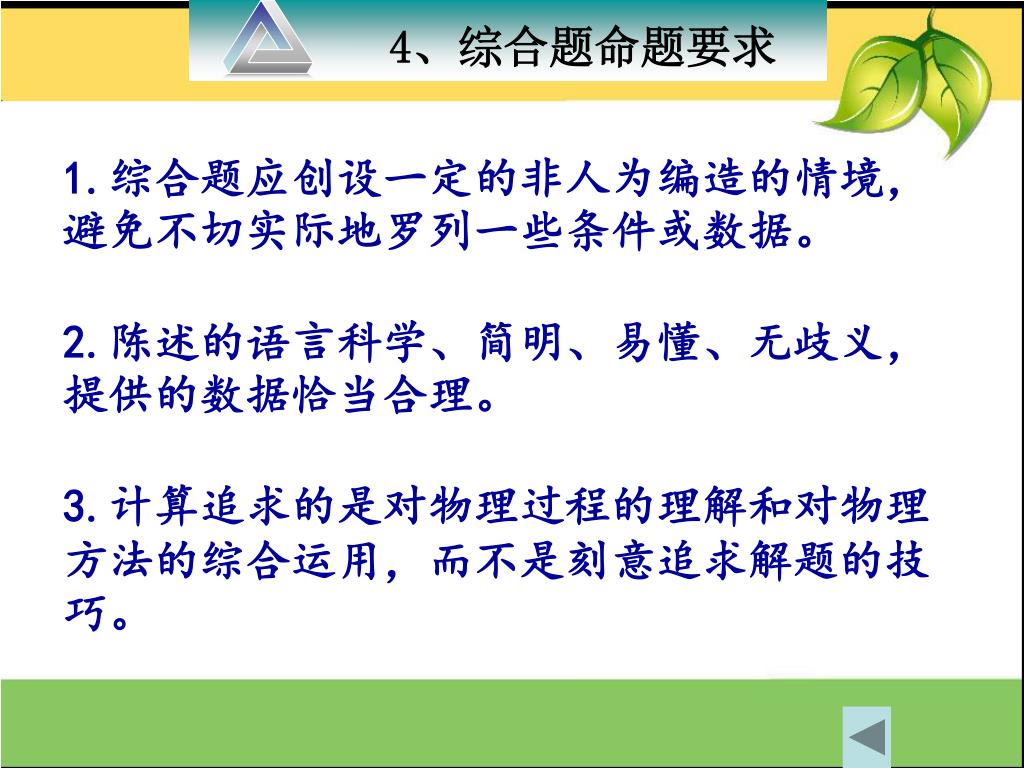 4、综合题命题要求

1. 综合题应创设一定的非人为编造的情境，避免不切实际地罗列一些条件或数据。

2. 陈述的语言科学、简明、易懂、无歧义，提供的数据恰当合理。

3. 计算追求的是对物理过程的理解和对物理方法的综合运用，而不是刻意追求解题的技巧。